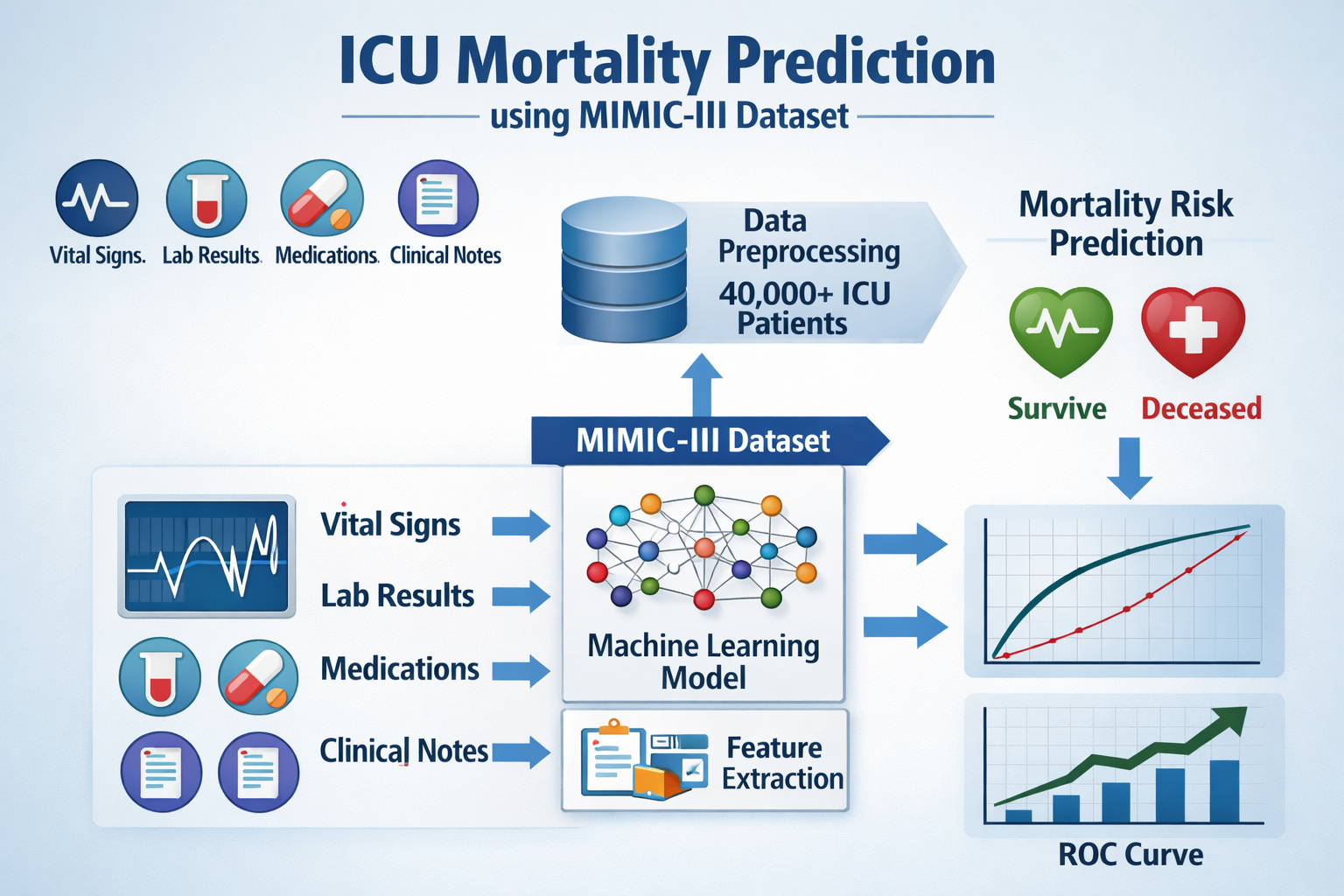 ICU Mortality Prediction
using MIMIC-III Dataset

Vital Signs. Lab Results. Medications. Clinical Notes

Data Preprocessing
40,000+ ICU Patients

Mortality Risk Prediction

Survive Deceased

MIMIC-III Dataset

Vital Signs
Lab Results
Medications
Clinical Notes

Machine Learning Model

Feature Extraction

ROC Curve